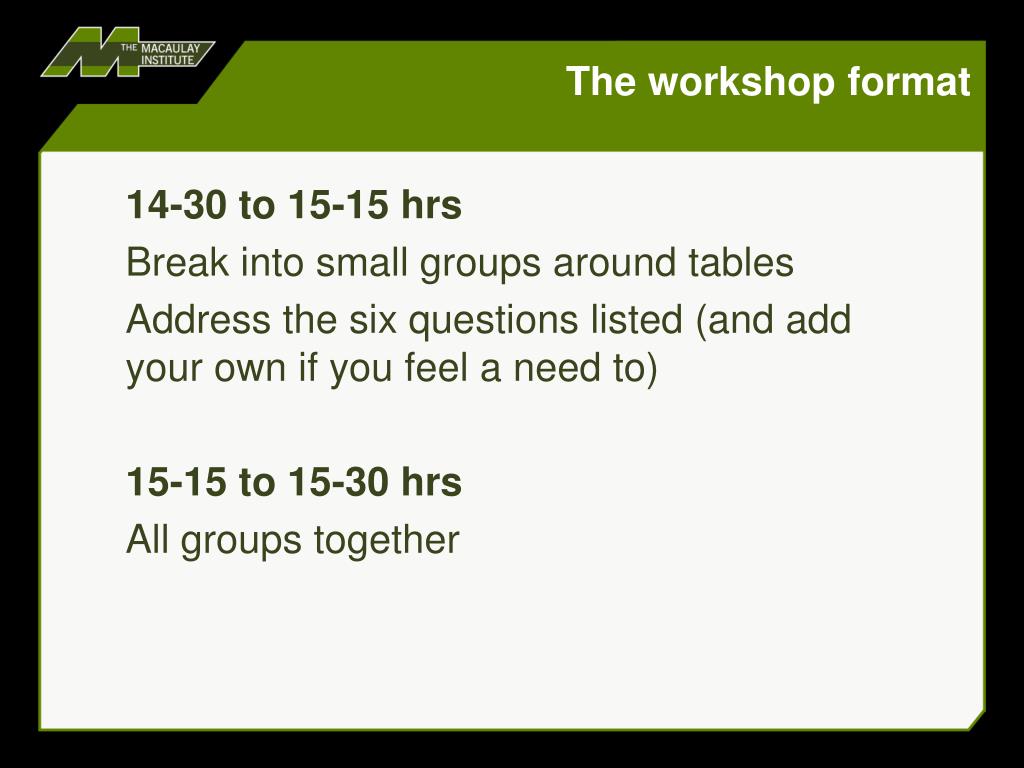 THE MACAULAY INSTITUTE

The workshop format

14-30 to 15-15 hrs

Break into small groups around tables

Address the six questions listed (and add your own if you feel a need to)

15-15 to 15-30 hrs

All groups together